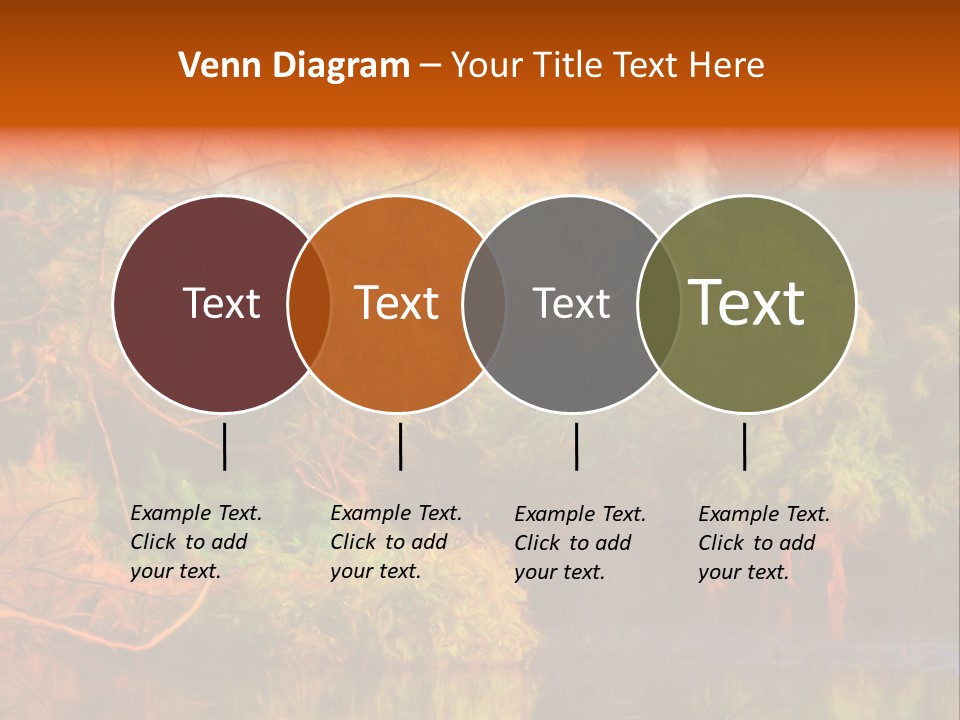 Venn Diagram – Your Title Text Here

Text

Text

Text

Text

Example Text. Click to add your text.

Example Text. Click to add your text.

Example Text. Click to add your text.

Example Text. Click to add your text.